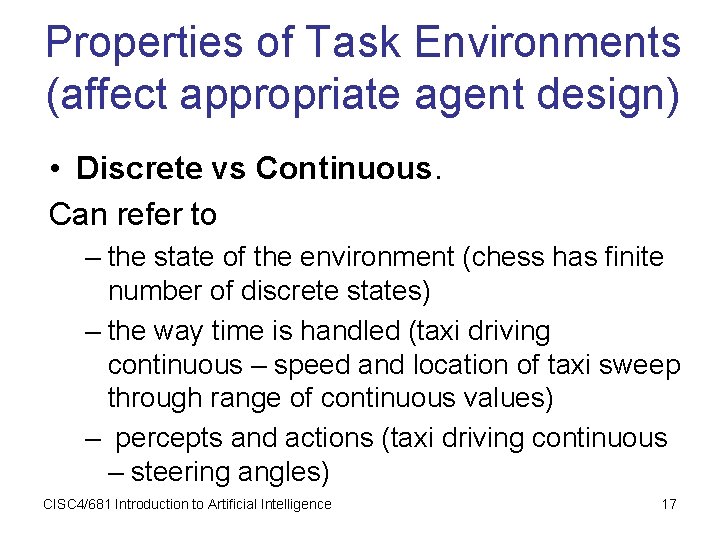 Properties of Task Environments (affect appropriate agent design)

• Discrete vs Continuous.

Can refer to

– the state of the environment (chess has finite number of discrete states)

– the way time is handled (taxi driving continuous – speed and location of taxi sweep through range of continuous values)

– percepts and actions (taxi driving continuous – steering angles)

CISC4/681 Introduction to Artificial Intelligence

17